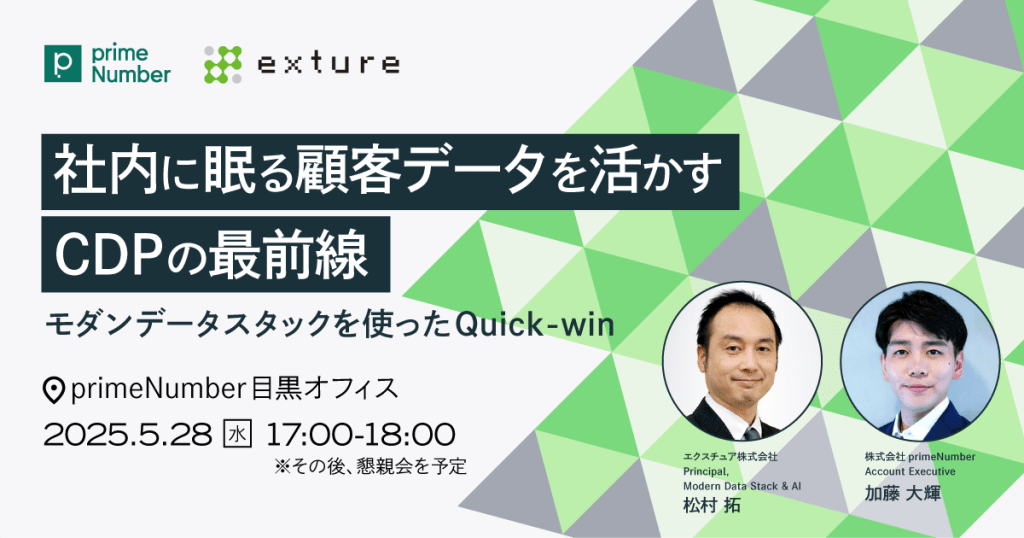 prime Number

exture

社内に眠る顧客データを活かす

CDPの最前線

モダンデータスタックを使ったQuick-win

primeNumber目黒オフィス

2025.5.28 水 17:00-18:00

※その後、懇親会を予定

エクスチュア株式会社
Principal,
Modern Data Stack & AI
松村 拓

株式会社 primeNumber
Account Executive
加藤 大輝